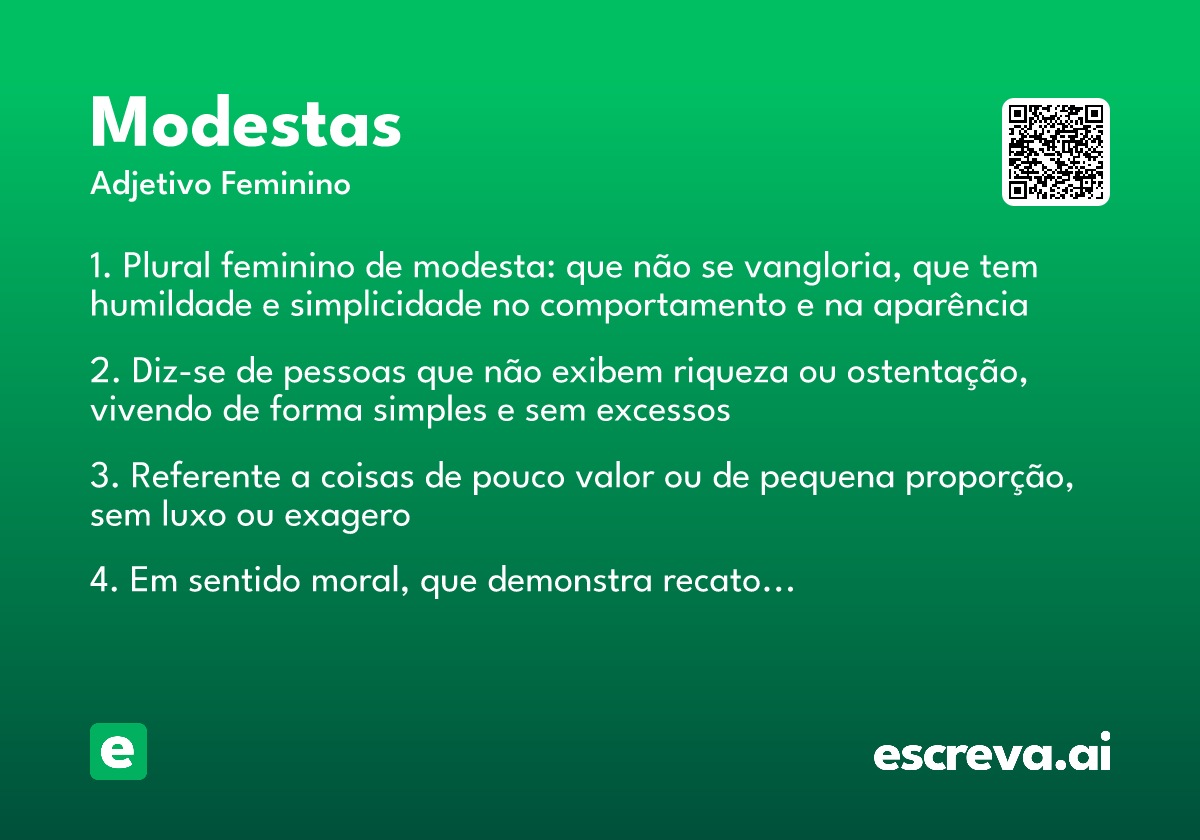 Modestas
Adjetivo Feminino

1. Plural feminino de modesta: que não se vangloria, que tem humildade e simplicidade no comportamento e na aparência

2. Diz-se de pessoas que não exibem riqueza ou ostentação, vivendo de forma simples e sem excessos

3. Referente a coisas de pouco valor ou de pequena proporção, sem luxo ou exagero

4. Em sentido moral, que demonstra recato...

e

escreva.ai